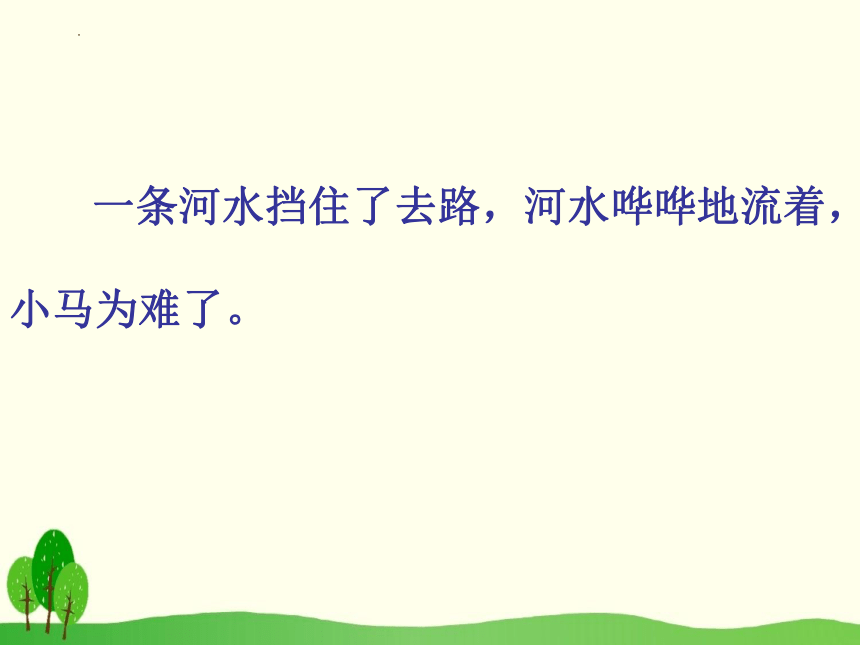 一条河水挡住了去路，河水哗哗地流着，小马为难了。